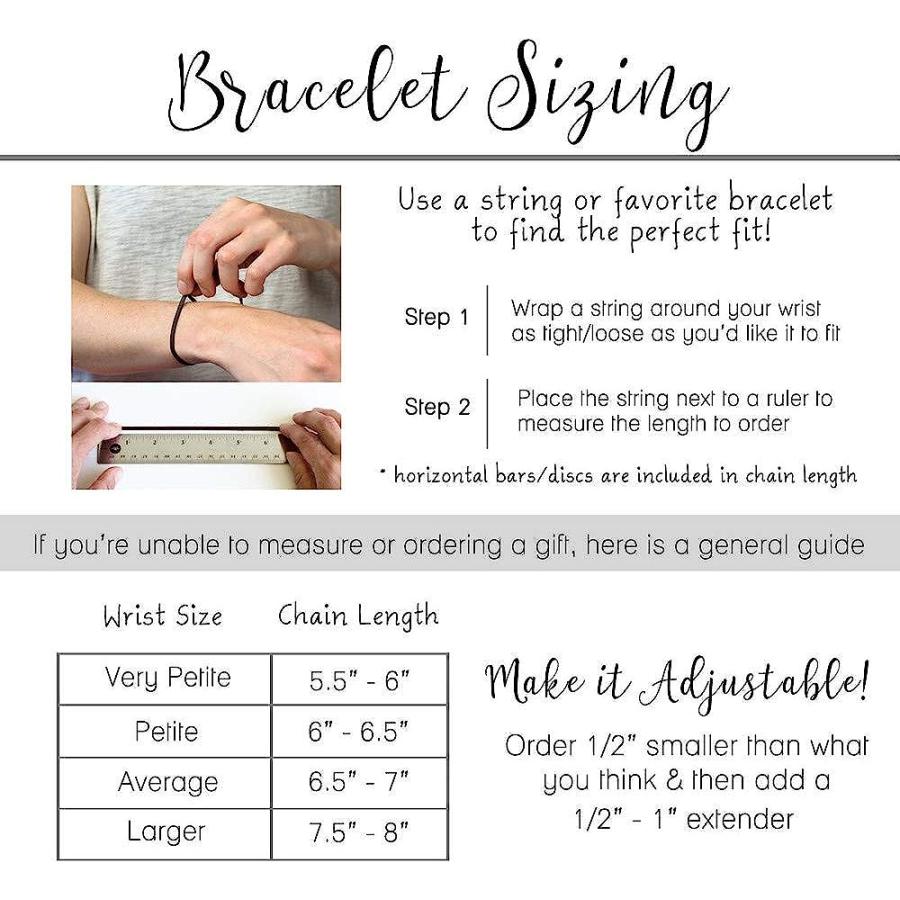 Bracelet Sizing

Use a string or favorite bracelet to find the perfect fit!

Step 1 Wrap a string around your wrist as tight/loose as you'd like it to fit

Step 2 Place the string next to a ruler to measure the length to order

* horizontal bars/discs are included in chain length

If you're unable to measure or ordering a gift, here is a general guide

| Wrist Size | Chain Length |
|---|---|
| Very Petite | 5.5" - 6" |
| Petite | 6" - 6.5" |
| Average | 6.5" - 7" |
| Larger | 7.5" - 8" |

Make it Adjustable!

Order 1/2" smaller than what you think & then add a 1/2" - 1" extender